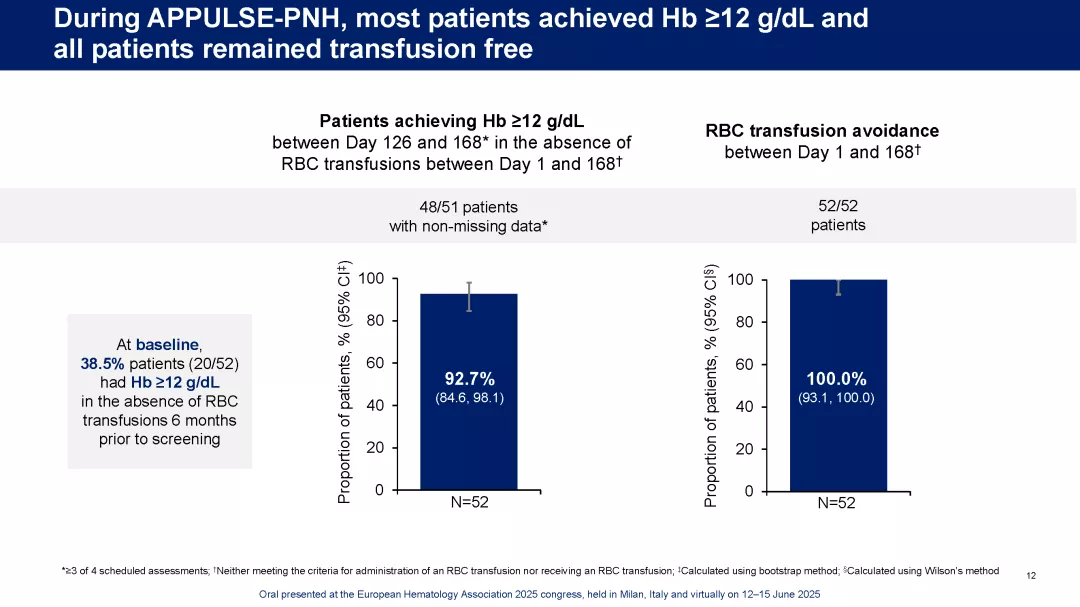 During APPULSE-PNH, most patients achieved Hb ≥12 g/dL and all patients remained transfusion free

Patients achieving Hb ≥12 g/dL between Day 126 and 168* in the absence of RBC transfusions between Day 1 and 168†

RBC transfusion avoidance between Day 1 and 168†

48/51 patients with non-missing data*

52/52 patients

At baseline, 38.5% patients (20/52) had Hb ≥12 g/dL in the absence of RBC transfusions 6 months prior to screening

Proportion of patients, % (95% CI‡)

100
80
60
40
20
0

92.7%
(84.6, 98.1)

N=52

Proportion of patients, % (95% CI§)

100
80
60
40
20
0

100.0%
(93.1, 100.0)

N=52

*≥3 of 4 scheduled assessments; †Neither meeting the criteria for administration of an RBC transfusion nor receiving an RBC transfusion; ‡Calculated using bootstrap method; §Calculated using Wilson's method

12

Oral presented at the European Hematology Association 2025 congress, held in Milan, Italy and virtually on 12–15 June 2025